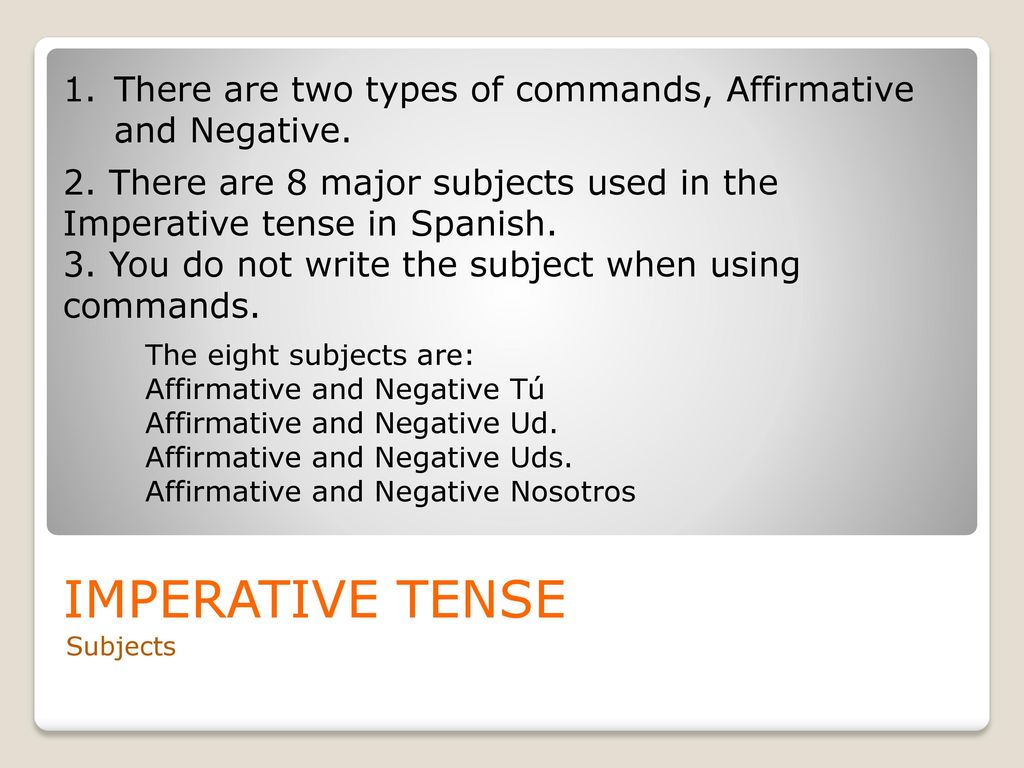 1. There are two types of commands, Affirmative and Negative.

2. There are 8 major subjects used in the Imperative tense in Spanish.
3. You do not write the subject when using commands.

The eight subjects are:
Affirmative and Negative Tú
Affirmative and Negative Ud.
Affirmative and Negative Uds.
Affirmative and Negative Nosotros

IMPERATIVE TENSE
Subjects